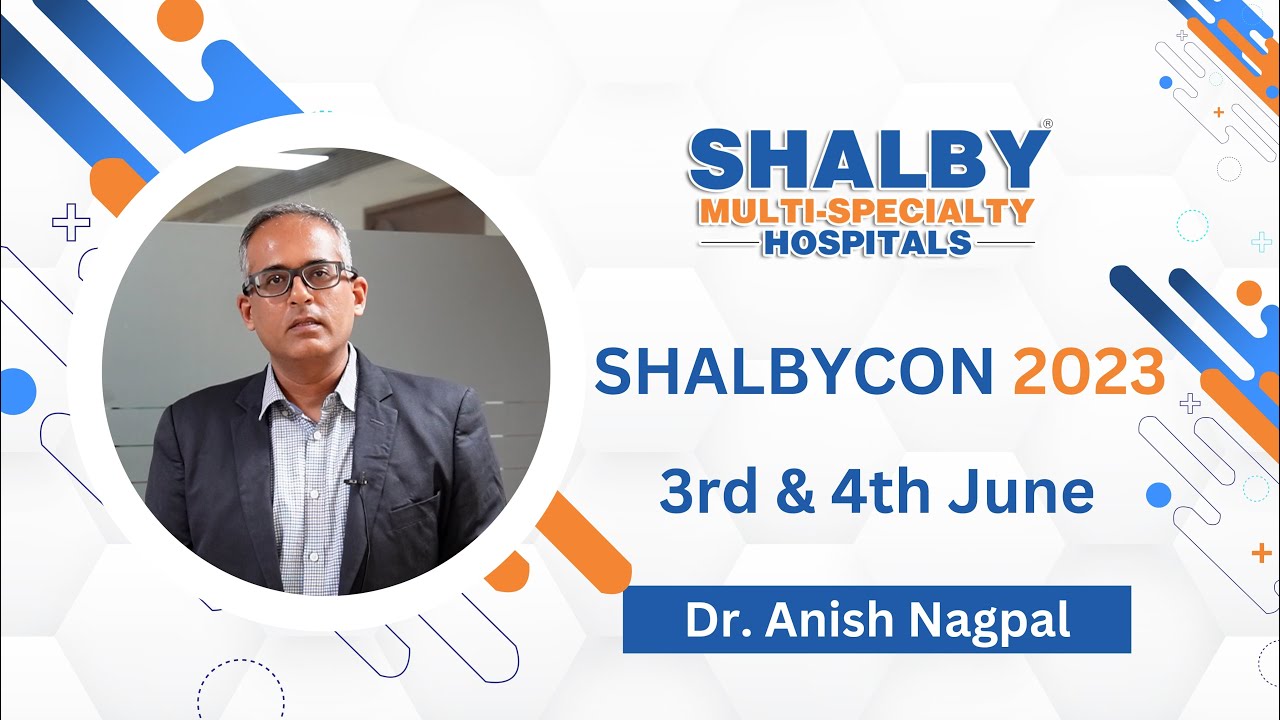 SHALBY®
MULTI-SPECIALTY
HOSPITALS

SHALBYCON 2023

3rd & 4th June

Dr. Anish Nagpal